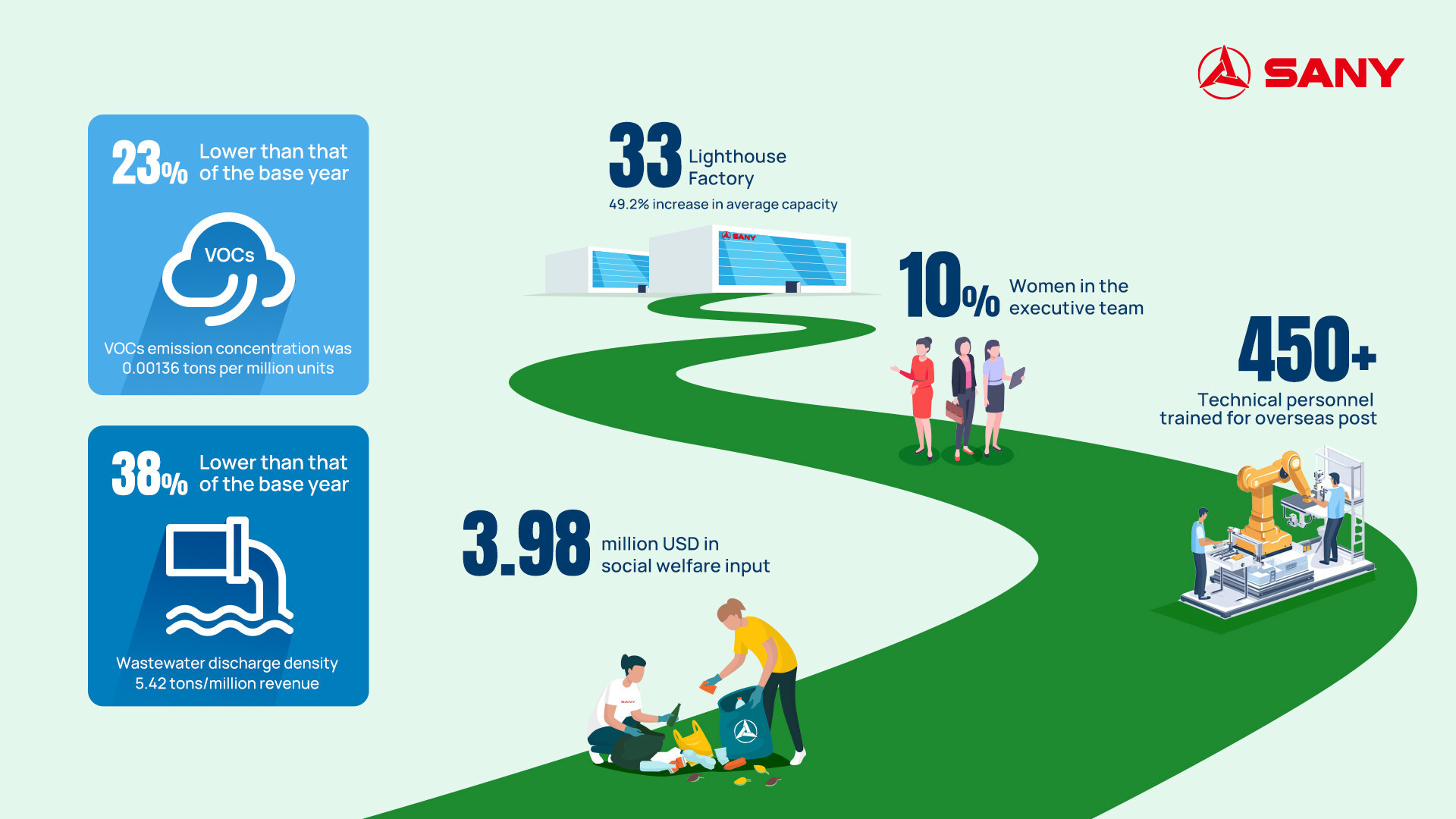 SANY

23% Lower than that of the base year

VOCs

VOCs emission concentration was 0.00136 tons per million units

38% Lower than that of the base year

Wastewater discharge density 5.42 tons/million revenue

33 Lighthouse Factory

49.2% increase in average capacity

SANY

10% Women in the executive team

450+

Technical personnel trained for overseas post

3.98 million USD in social welfare input

SANY